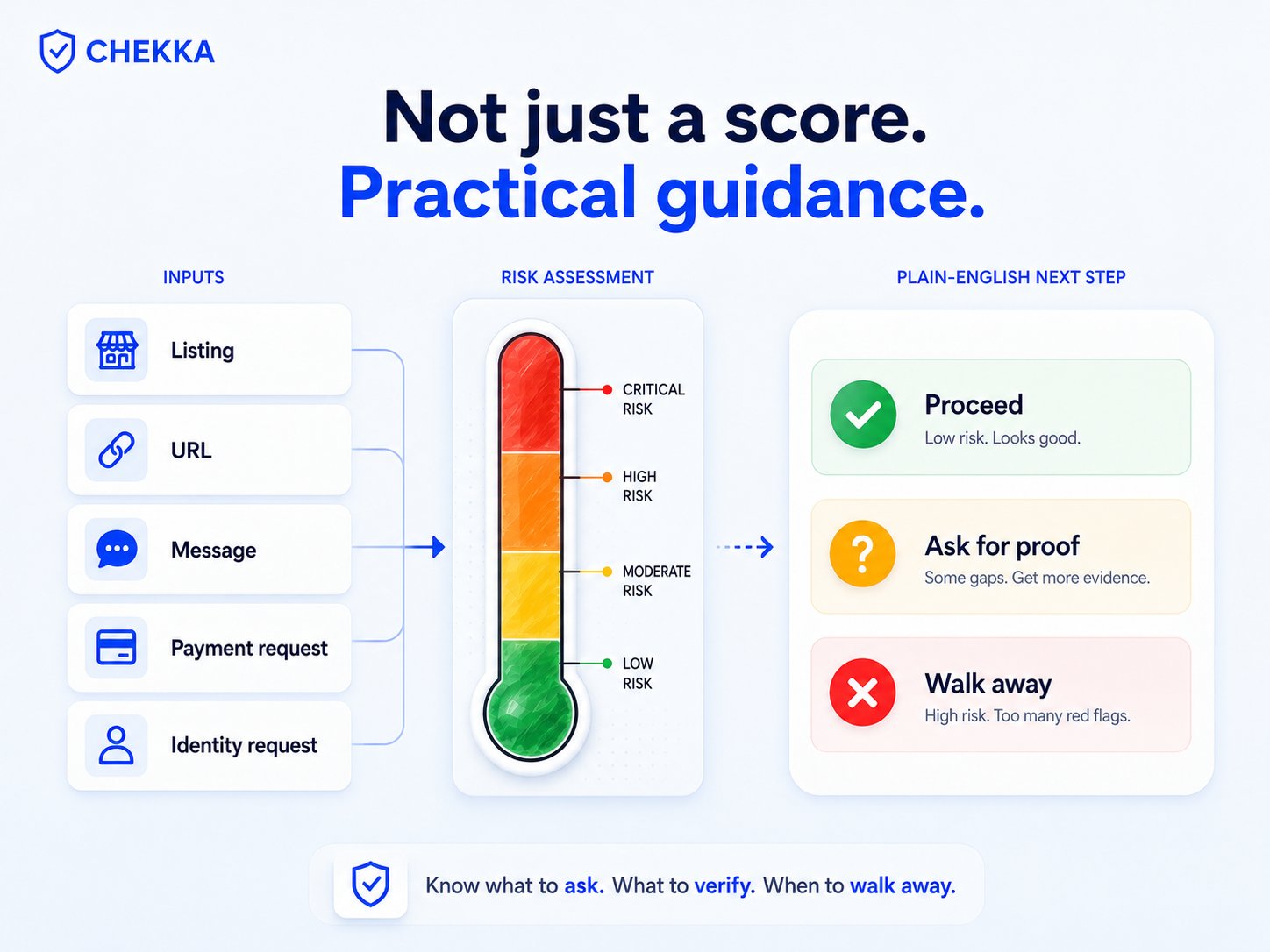 CHEKKA

Not just a score.
Practical guidance.

INPUTS

Listing

URL

Message

Payment request

Identity request

RISK ASSESSMENT

CRITICAL RISK

HIGH RISK

MODERATE RISK

LOW RISK

PLAIN-ENGLISH NEXT STEP

Proceed
Low risk. Looks good.

Ask for proof
Some gaps. Get more evidence.

Walk away
High risk. Too many red flags.

Know what to ask. What to verify. When to walk away.